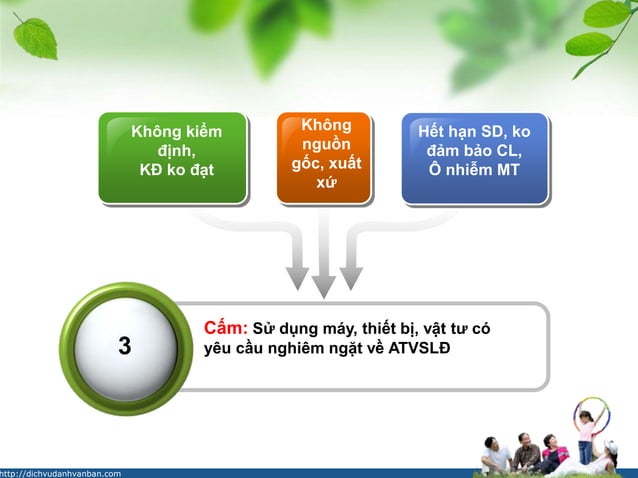 Không kiểm định, KĐ ko đạt

Không nguồn gốc, xuất xứ

Hết hạn SD, ko đảm bảo CL, Ô nhiễm MT

3

Cấm: Sử dụng máy, thiết bị, vật tư có yêu cầu nghiêm ngặt về ATVSLĐ

http://dichvudanhvanban.com